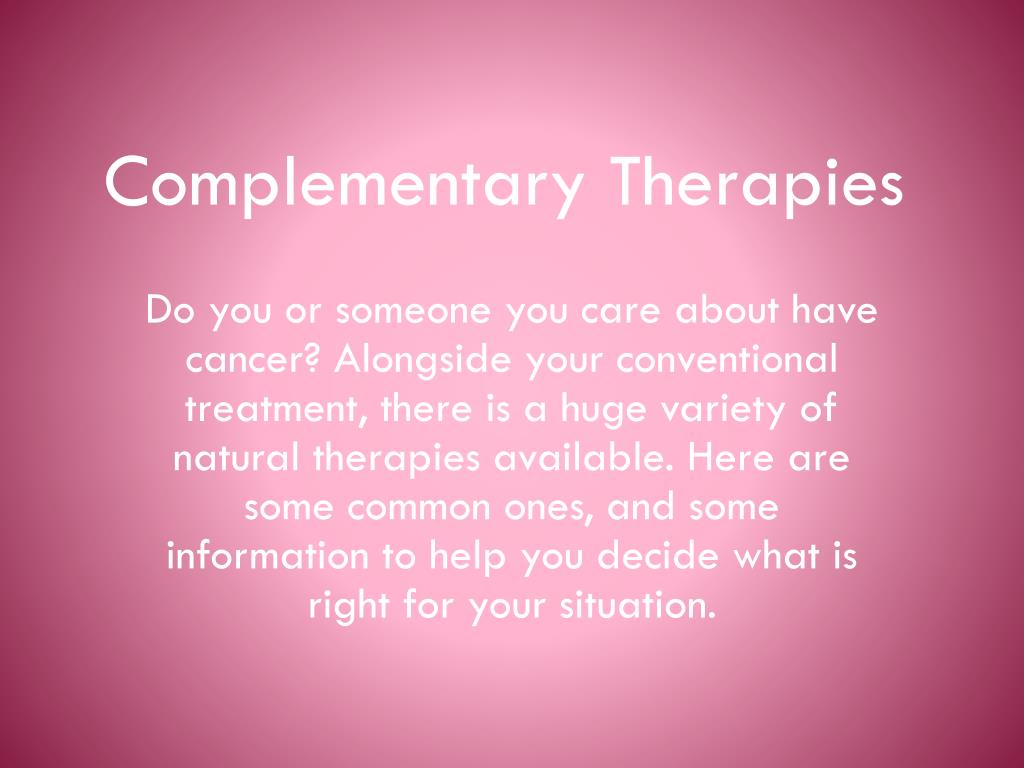 Complementary Therapies

Do you or someone you care about have cancer? Alongside your conventional treatment, there is a huge variety of natural therapies available. Here are some common ones, and some information to help you decide what is right for your situation.